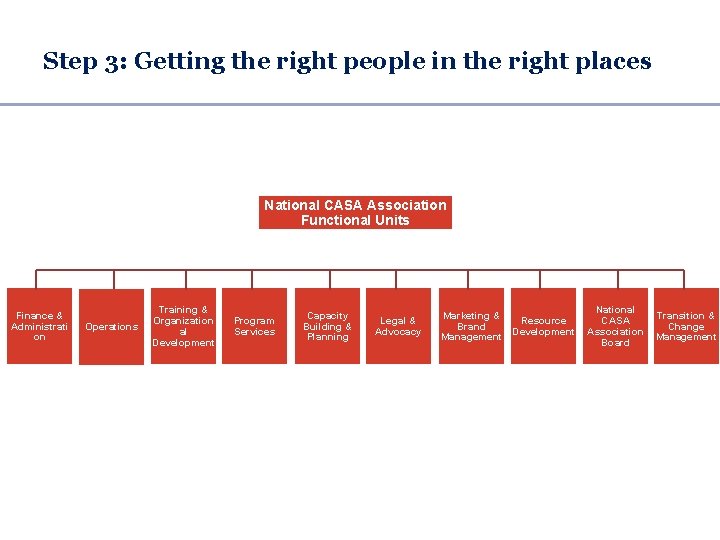 Step 3: Getting the right people in the right places

National CASA Association Functional Units

Finance & Administration

Operations

Training & Organizational Development

Program Services

Capacity Building & Planning

Legal & Advocacy

Marketing & Brand Management

Resource Development

National CASA Association Board

Transition & Change Management